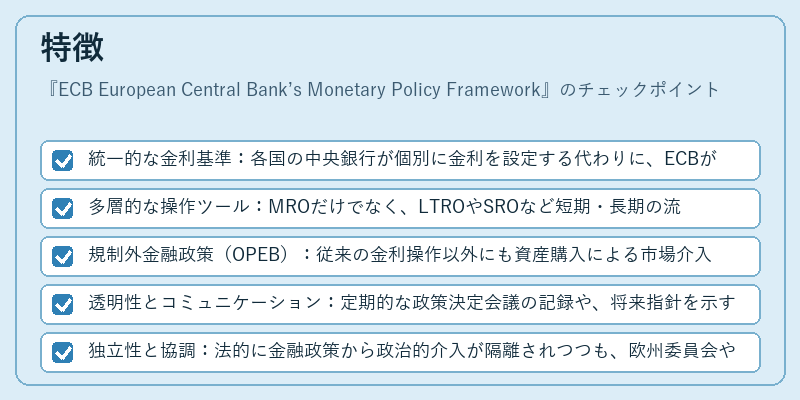 特徴

『ECB European Central Bank's Monetary Policy Framework』のチェックポイント

統一的な金利基準：各国の中央銀行が個別に金利を設定する代わりに、ECBが

多層的な操作ツール：MROだけでなく、LTROやSROなど短期・長期の流

規制外金融政策（OPEB）：従来の金利操作以外にも資産購入による市場介入

透明性とコミュニケーション：定期的な政策決定会議の記録や、将来指針を示す

独立性と協調：法的に金融政策から政治的介入が隔離されつつも、欧州委員会や